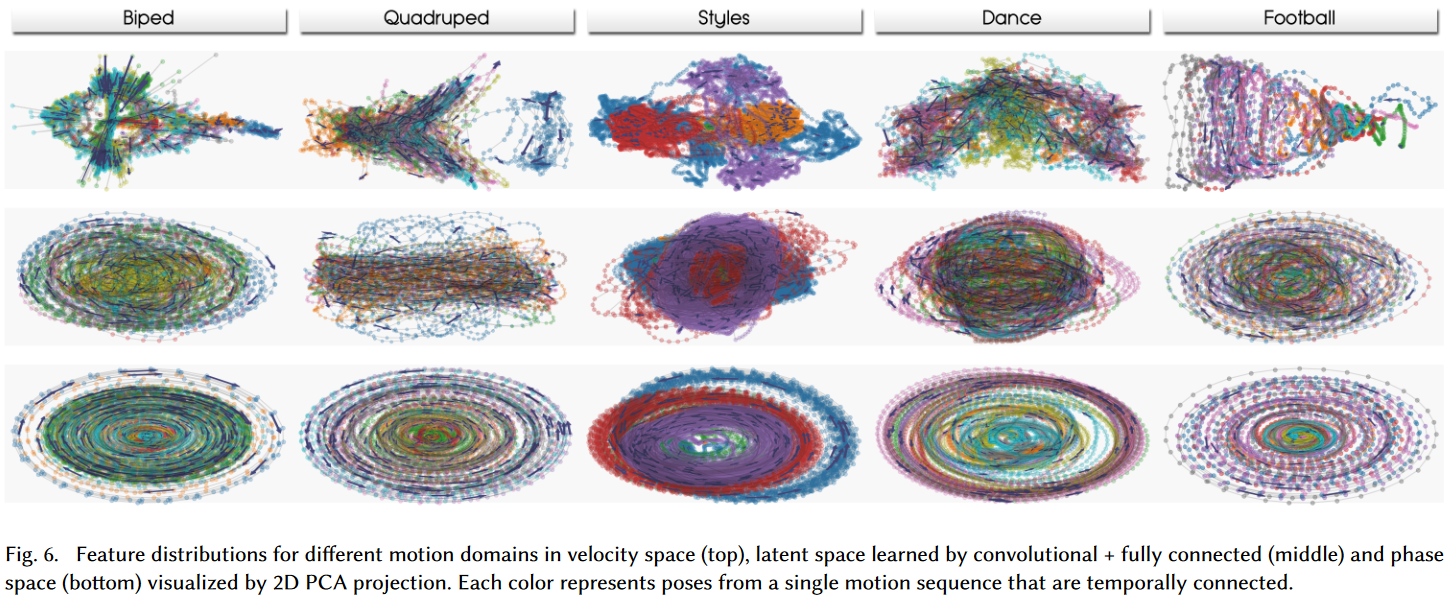 Biped

Quadruped

Styles

Dance

Football

Fig. 6. Feature distributions for different motion domains in velocity space (top), latent space learned by convolutional + fully connected (middle) and phase space (bottom) visualized by 2D PCA projection. Each color represents poses from a single motion sequence that are temporally connected.